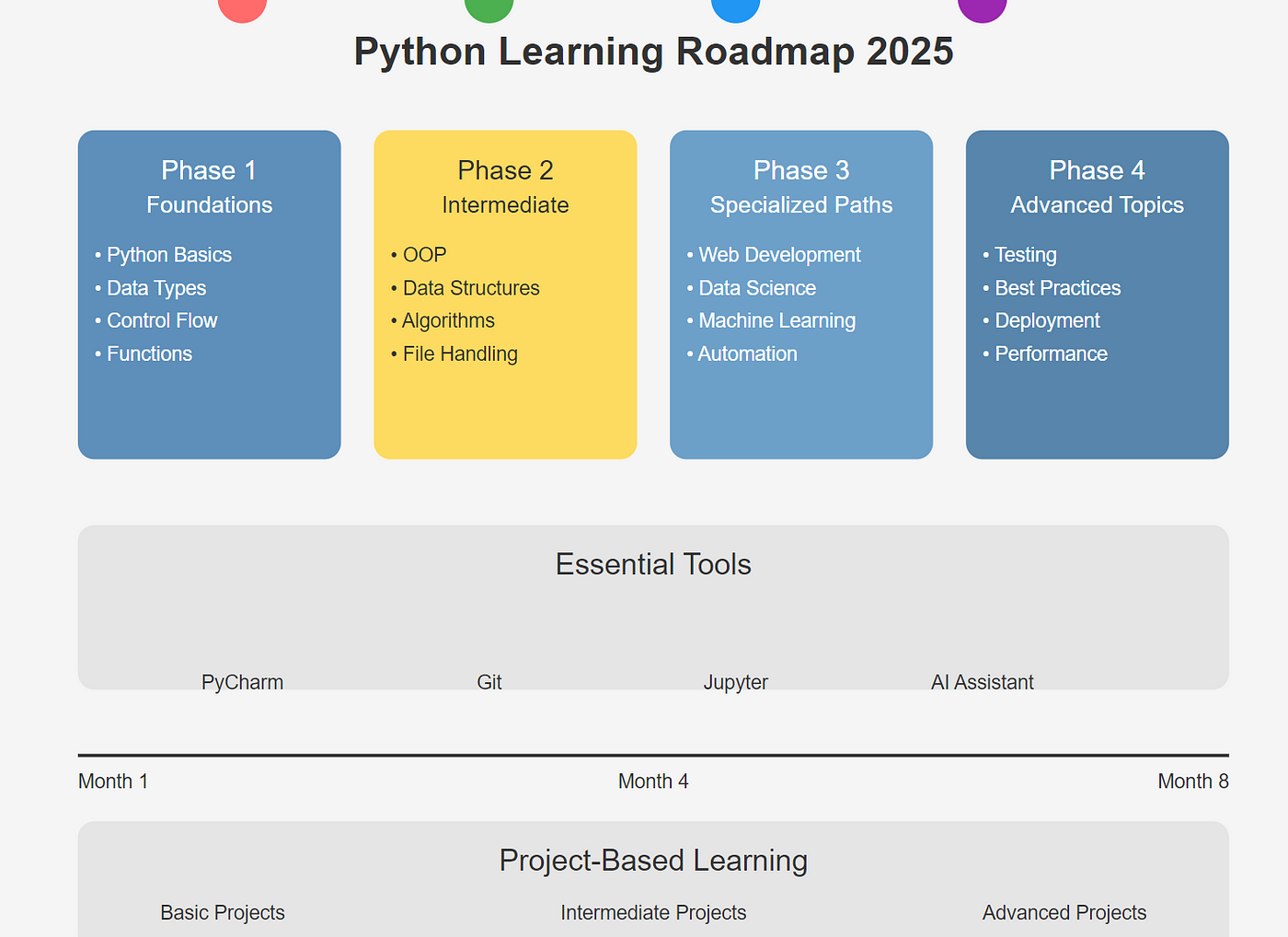 Python Learning Roadmap 2025

Phase 1
Foundations
• Python Basics
• Data Types
• Control Flow
• Functions

Phase 2
Intermediate
• OOP
• Data Structures
• Algorithms
• File Handling

Phase 3
Specialized Paths
• Web Development
• Data Science
• Machine Learning
• Automation

Phase 4
Advanced Topics
• Testing
• Best Practices
• Deployment
• Performance

Essential Tools

PyCharm Git Jupyter AI Assistant

Month 1 Month 4 Month 8

Project-Based Learning

Basic Projects Intermediate Projects Advanced Projects